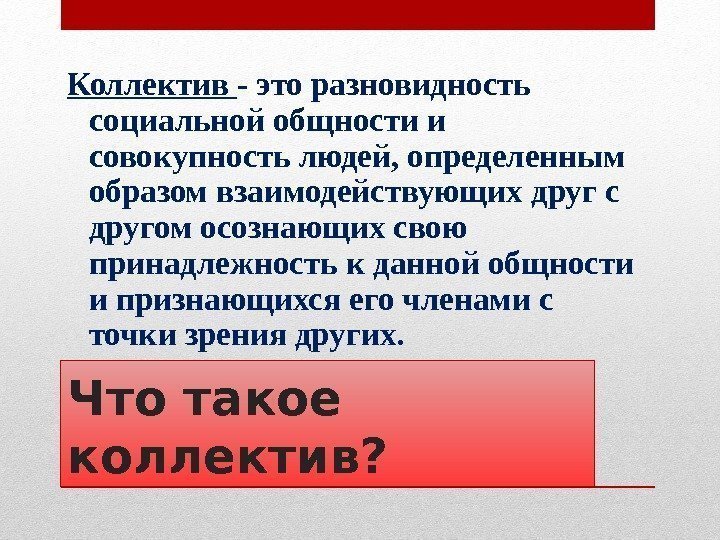 Коллектив - это разновидность социальной общности и совокупность людей, определенным образом взаимодействующих друг с другом осознающих свою принадлежность к данной общности и признающихся его членами с точки зрения других.

Что такое коллектив?